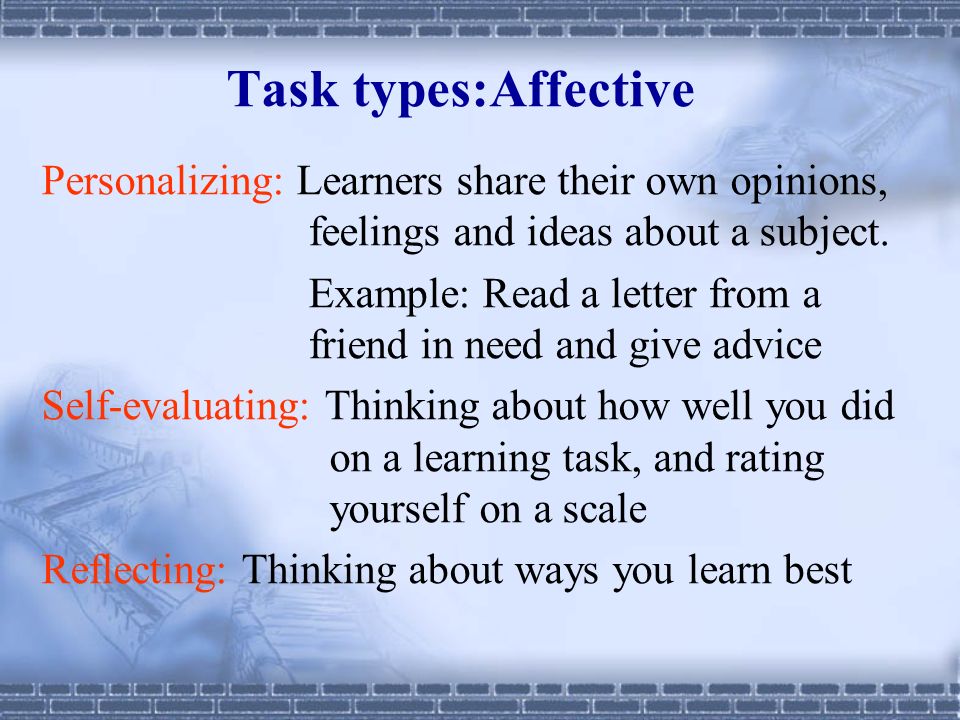 Task types:Affective

Personalizing: Learners share their own opinions, feelings and ideas about a subject.

Example: Read a letter from a friend in need and give advice

Self-evaluating: Thinking about how well you did on a learning task, and rating yourself on a scale

Reflecting: Thinking about ways you learn best